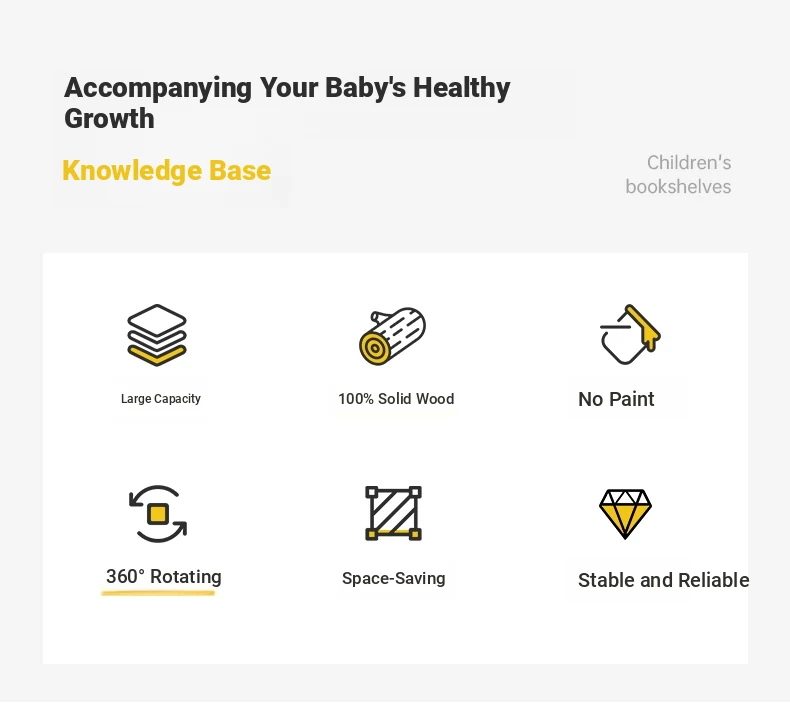 Accompanying Your Baby's Healthy Growth

Knowledge Base

Children's bookshelves

Large Capacity

100% Solid Wood

No Paint

360° Rotating

Space-Saving

Stable and Reliable